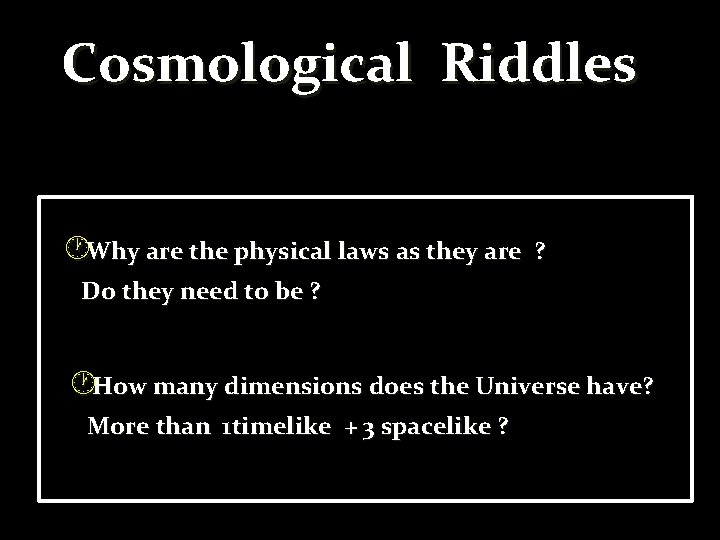 Cosmological Riddles

Why are the physical laws as they are ? Do they need to be ?

How many dimensions does the Universe have? More than 1timelike + 3 spacelike ?